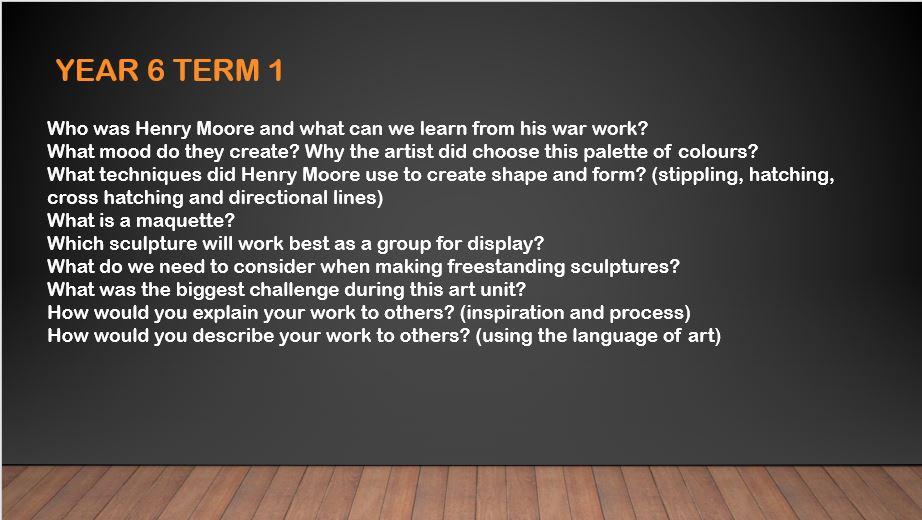 YEAR 6 TERM 1

Who was Henry Moore and what can we learn from his war work?
What mood do they create? Why the artist did choose this palette of colours?
What techniques did Henry Moore use to create shape and form? (stippling, hatching, cross hatching and directional lines)
What is a maquette?
Which sculpture will work best as a group for display?
What do we need to consider when making freestanding sculptures?
What was the biggest challenge during this art unit?
How would you explain your work to others? (inspiration and process)
How would you describe your work to others? (using the language of art)